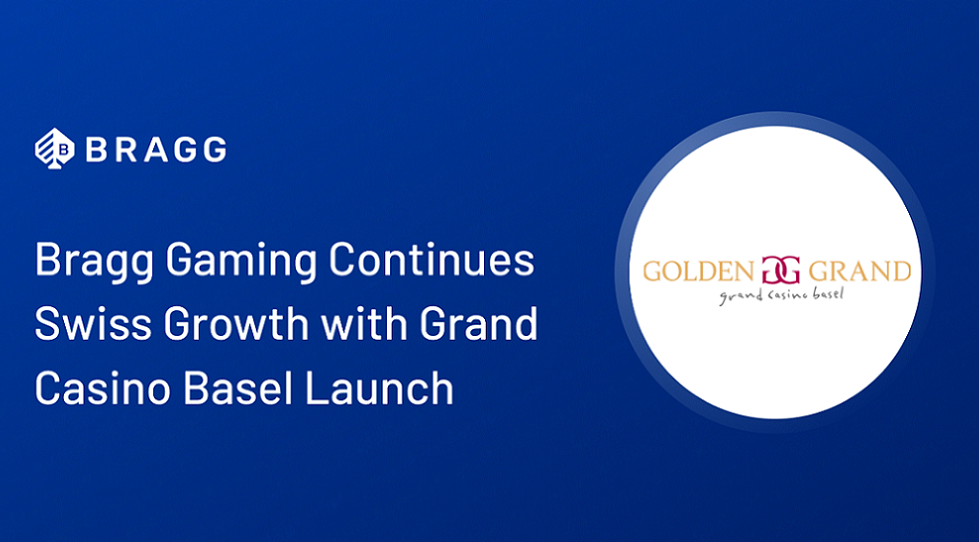 BRAGG

Bragg Gaming Continues Swiss Growth with Grand Casino Basel Launch

GOLDEN GG GRAND
grand casino basel